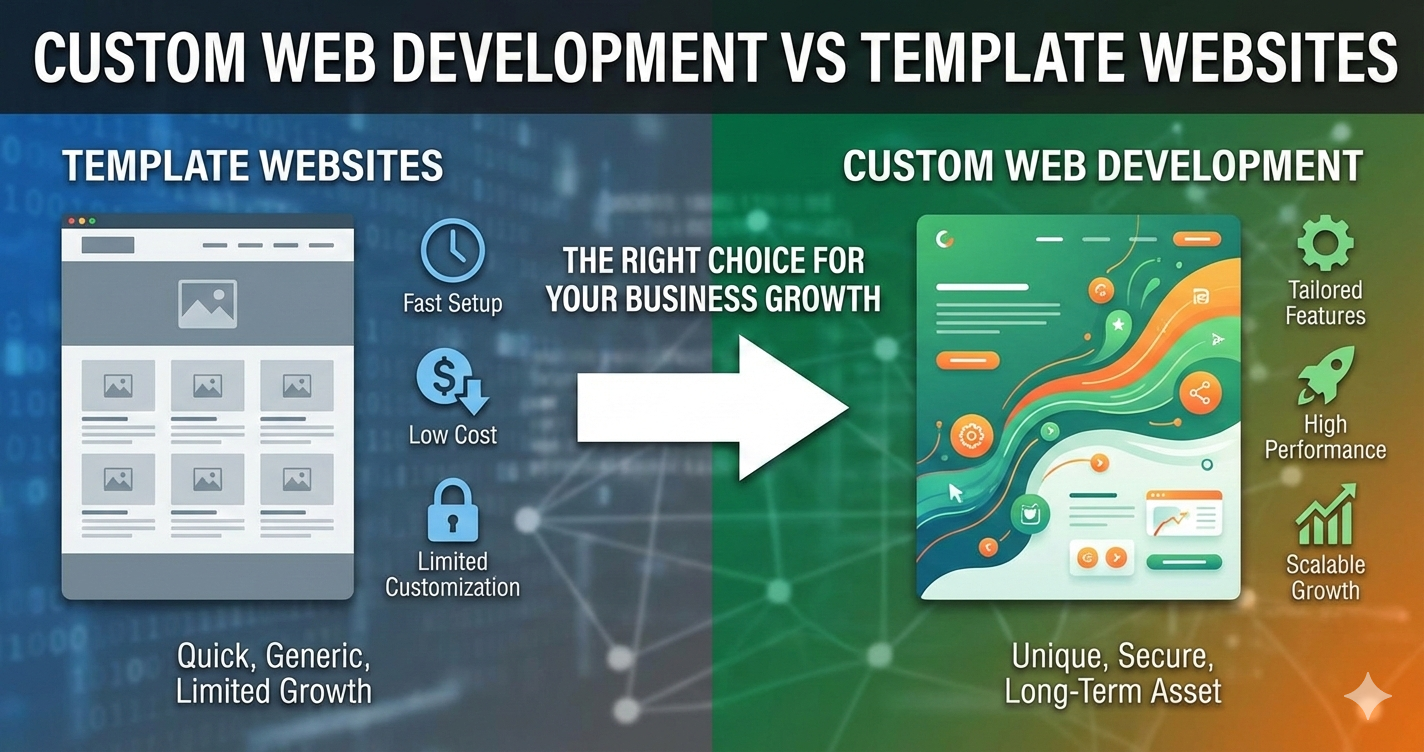 CUSTOM WEB DEVELOPMENT VS TEMPLATE WEBSITES

TEMPLATE WEBSITES

Fast Setup

Low Cost

Limited Customization

Quick, Generic, Limited Growth

THE RIGHT CHOICE FOR YOUR BUSINESS GROWTH

CUSTOM WEB DEVELOPMENT

Tailored Features

High Performance

Scalable Growth

Unique, Secure, Long-Term Asset